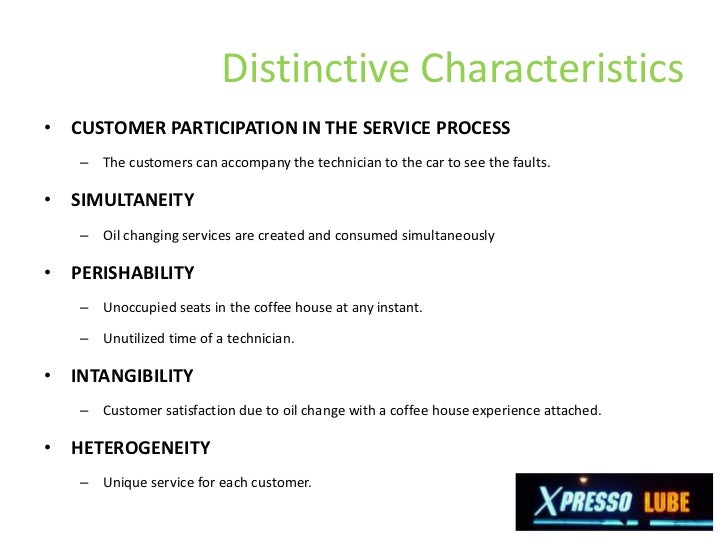 Distinctive Characteristics

• CUSTOMER PARTICIPATION IN THE SERVICE PROCESS

– The customers can accompany the technician to the car to see the faults.

• SIMULTANEITY

– Oil changing services are created and consumed simultaneously

• PERISHABILITY

– Unoccupied seats in the coffee house at any instant.

– Unutilized time of a technician.

• INTANGIBILITY

– Customer satisfaction due to oil change with a coffee house experience attached.

• HETEROGENEITY

– Unique service for each customer.

XPRESSO LUBE